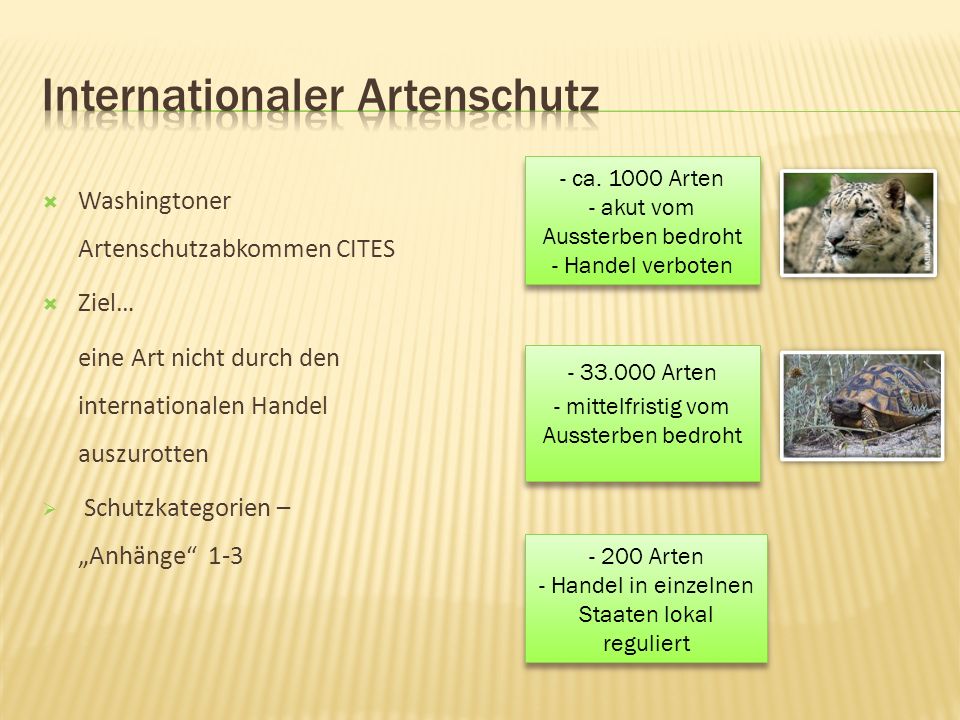 Internationaler Artenschutz

Washingtoner Artenschutzabkommen CITES

Ziel…

eine Art nicht durch den internationalen Handel auszurotten

Schutzkategorien – „Anhänge“ 1-3

- ca. 1000 Arten
- akut vom Aussterben bedroht
- Handel verboten

- 33.000 Arten
- mittelfristig vom Aussterben bedroht

- 200 Arten
- Handel in einzelnen Staaten lokal reguliert